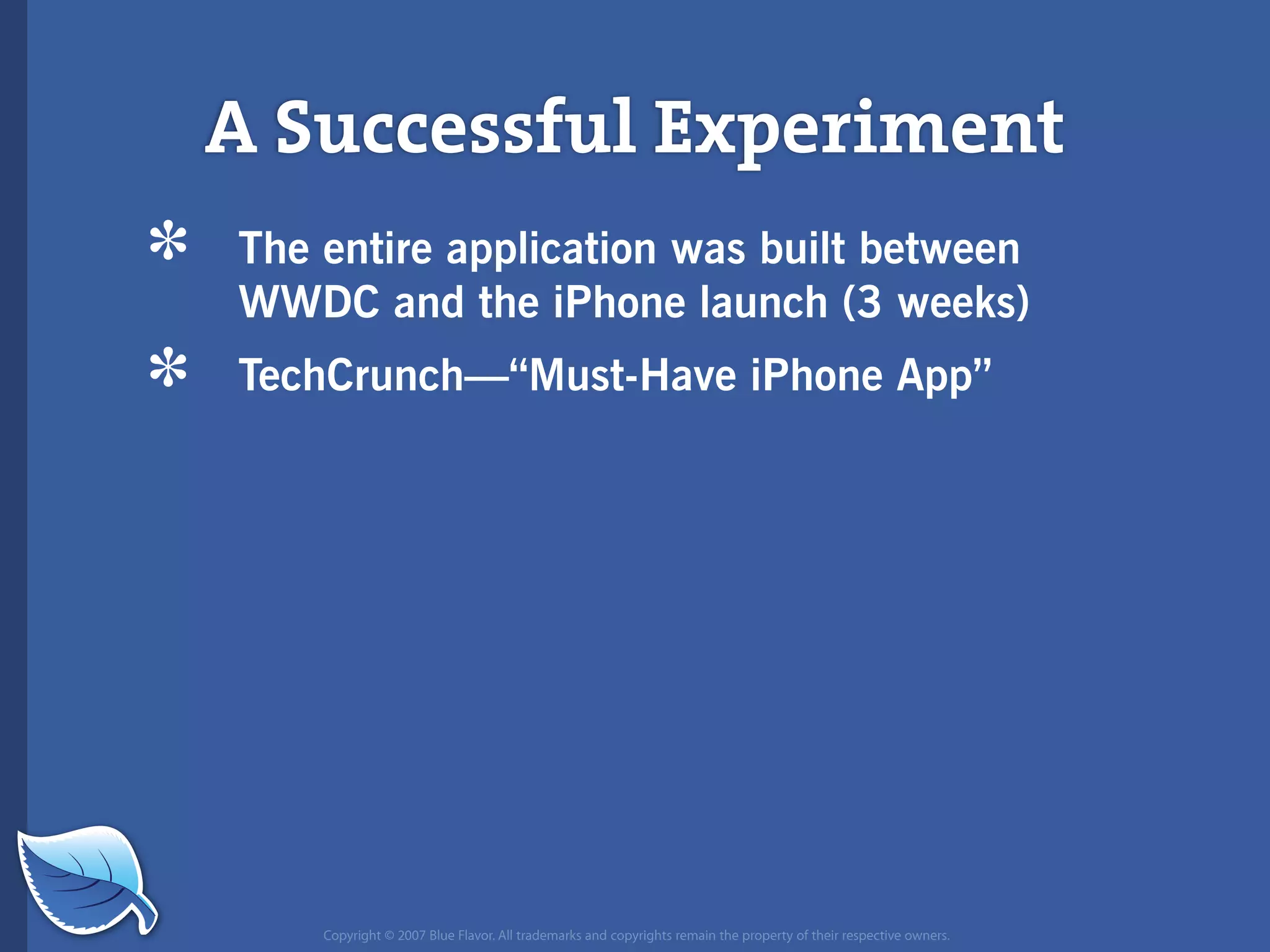 A Successful Experiment

* The entire application was built between WWDC and the iPhone launch (3 weeks)

* TechCrunch—“Must-Have iPhone App”

Copyright © 2007 Blue Flavor. All trademarks and copyrights remain the property of their respective owners.